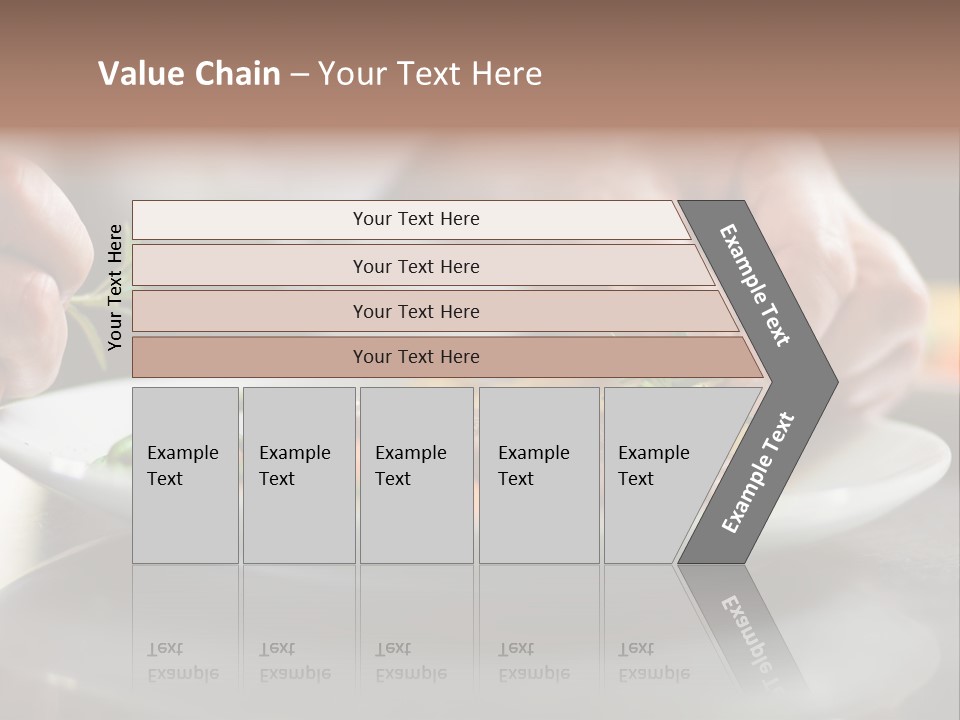 Value Chain – Your Text Here

Your Text Here

Your Text Here

Your Text Here

Your Text Here

Your Text Here

Example Text

Example Text

Example Text

Example Text

Example Text

Example Text

Example Text